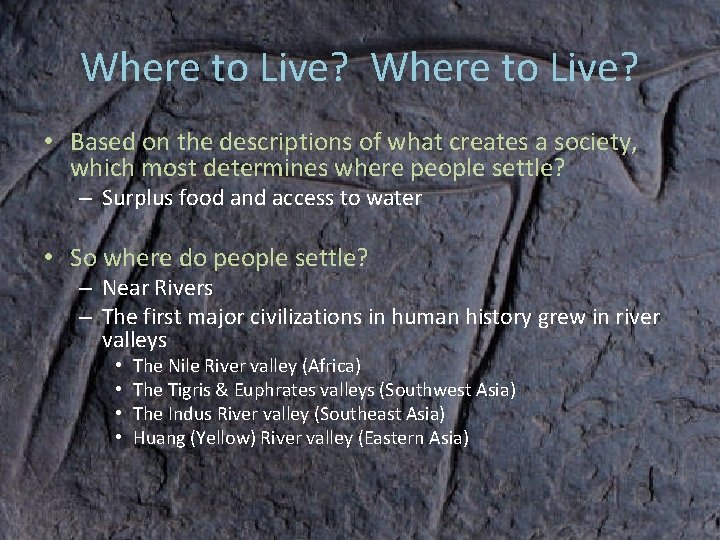 Where to Live? Where to Live?

• Based on the descriptions of what creates a society, which most determines where people settle?
– Surplus food and access to water

• So where do people settle?
– Near Rivers
– The first major civilizations in human history grew in river valleys
• The Nile River valley (Africa)
• The Tigris & Euphrates valleys (Southwest Asia)
• The Indus River valley (Southeast Asia)
• Huang (Yellow) River valley (Eastern Asia)